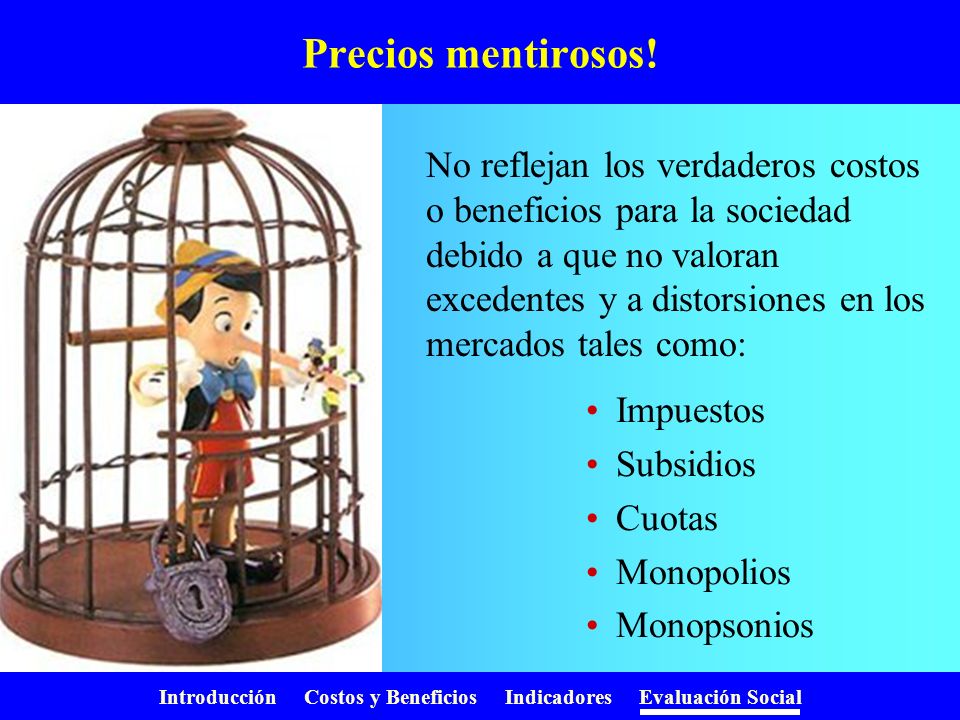 Precios mentirosos!

No reflejan los verdaderos costos o beneficios para la sociedad debido a que no valoran excedentes y a distorsiones en los mercados tales como:

• Impuestos
• Subsidios
• Cuotas
• Monopolios
• Monopsonios

Introducción Costos y Beneficios Indicadores Evaluación Social